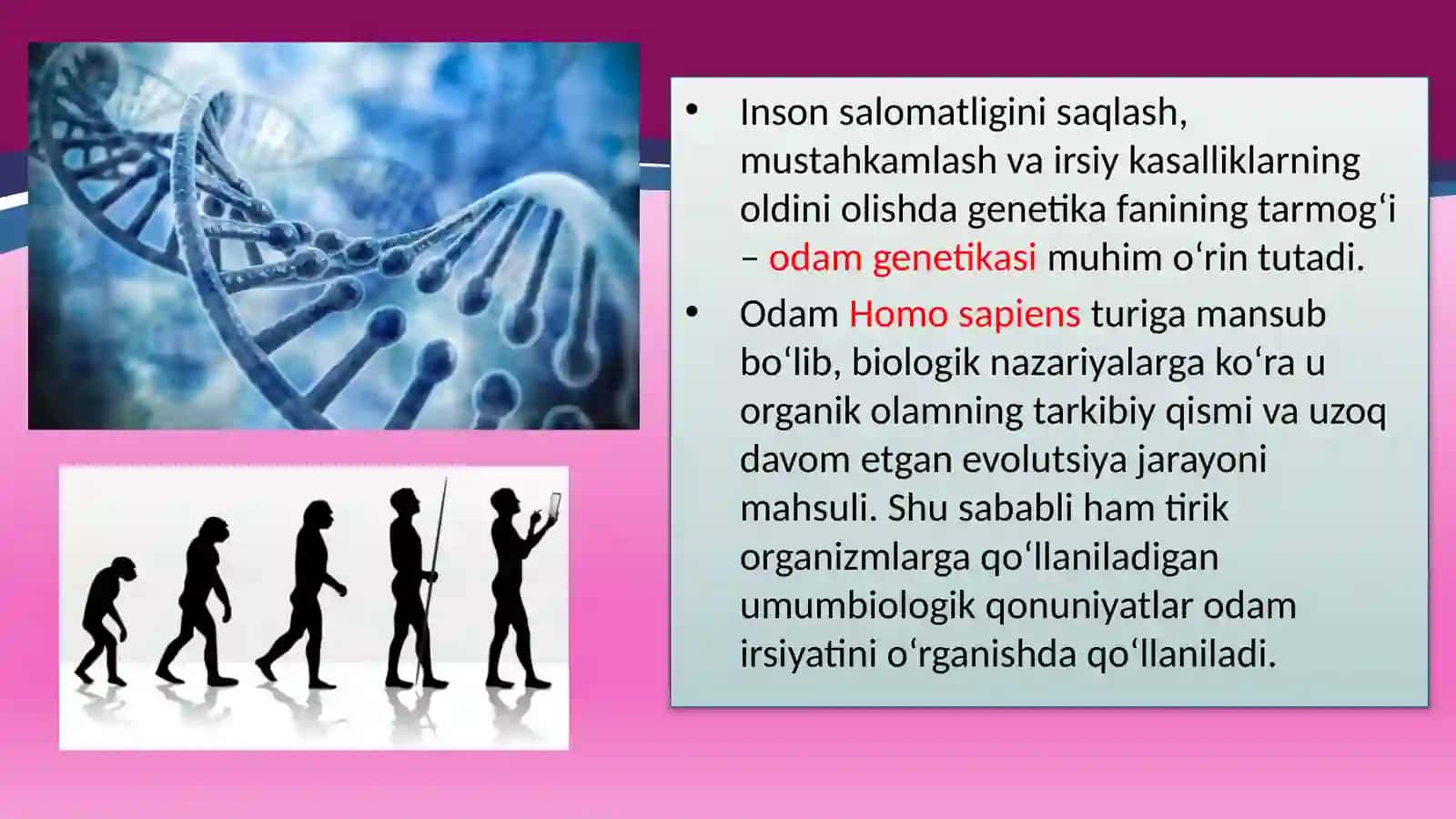 • Inson salomatligini saqlash, mustahkamlash va irsiy kasalliklarning oldini olishda genetika fanining tarmog‘i – odam genetikasi muhim o‘rin tutadi.

• Odam Homo sapiens turiga mansub bo‘lib, biologik nazariyalarga ko‘ra u organik olamning tarkibiy qismi va uzoq davom etgan evolutsiya jarayoni mahsuli. Shu sababli ham tirik organizmlarga qo‘llaniladigan umumbiologik qonuniyatlar odam irsiyatini o‘rganishda qo‘llaniladi.